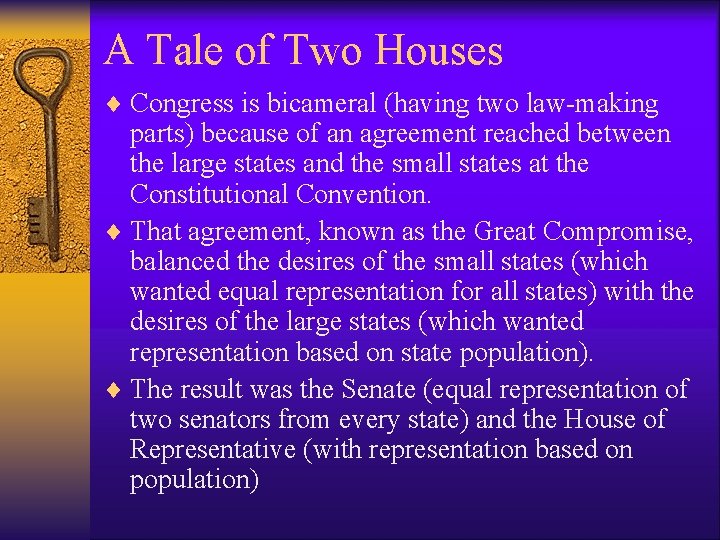 A Tale of Two Houses

♦ Congress is bicameral (having two law-making parts) because of an agreement reached between the large states and the small states at the Constitutional Convention.

♦ That agreement, known as the Great Compromise, balanced the desires of the small states (which wanted equal representation for all states) with the desires of the large states (which wanted representation based on state population).

♦ The result was the Senate (equal representation of two senators from every state) and the House of Representative (with representation based on population)